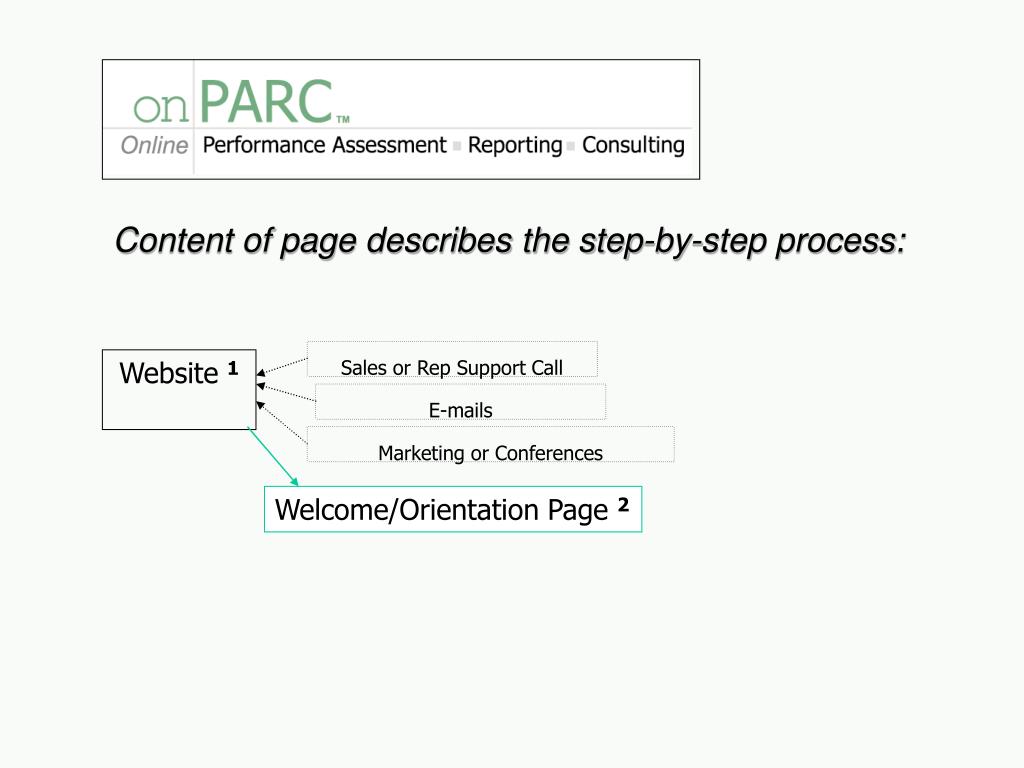 onPARC™
Online Performance Assessment ▪ Reporting ▪ Consulting

Content of page describes the step-by-step process:

Website $^1$

Sales or Rep Support Call

E-mails

Marketing or Conferences

Welcome/Orientation Page $^2$